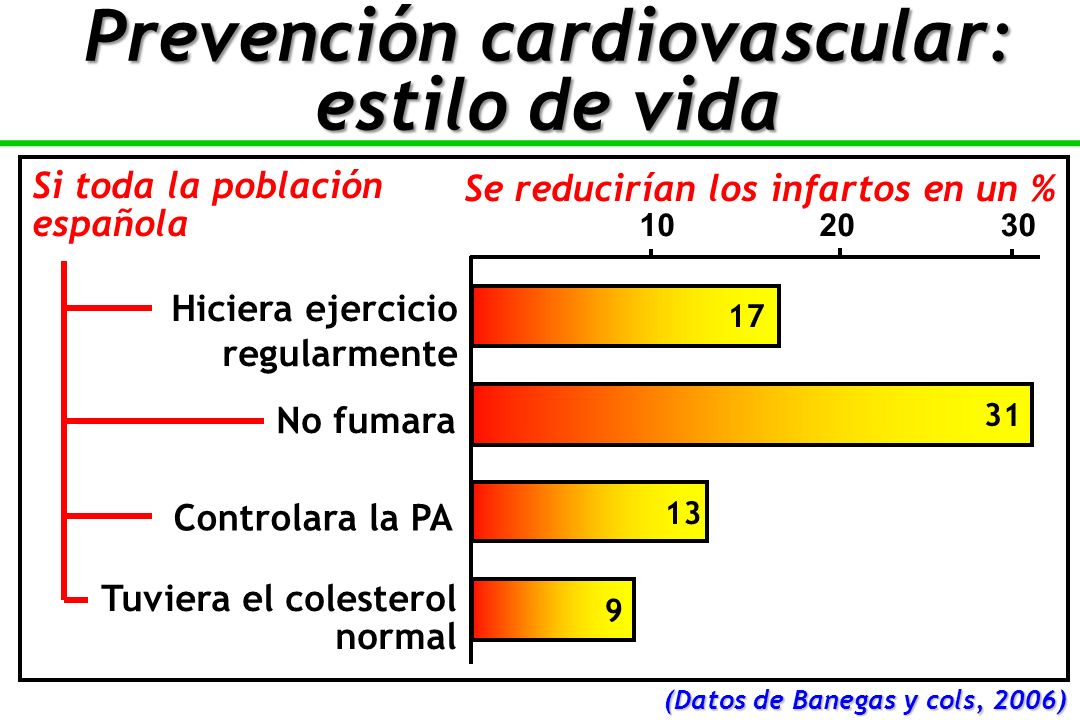 Prevención cardiovascular: estilo de vida

Si toda la población española

Se reducirían los infartos en un %

10 20 30

Hiciera ejercicio regularmente 17

No fumara 31

Controlara la PA 13

Tuviera el colesterol normal 9

(Datos de Banegas y cols, 2006)